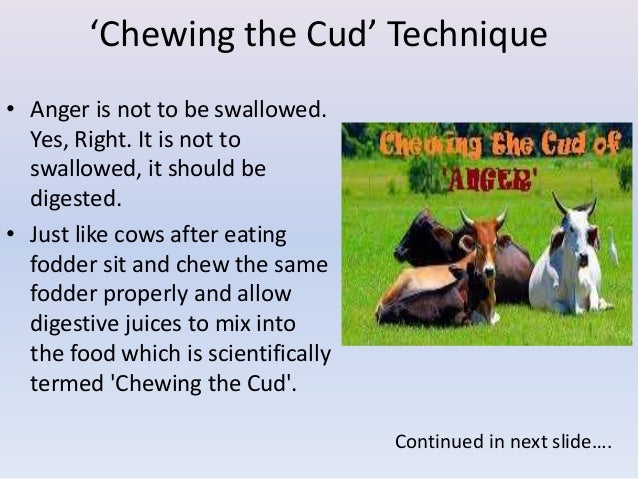 ‘Chewing the Cud’ Technique

• Anger is not to be swallowed. Yes, Right. It is not to swallowed, it should be digested.
• Just like cows after eating fodder sit and chew the same fodder properly and allow digestive juices to mix into the food which is scientifically termed 'Chewing the Cud'.

Chewing the Cud of 'ANGER'

Continued in next slide….